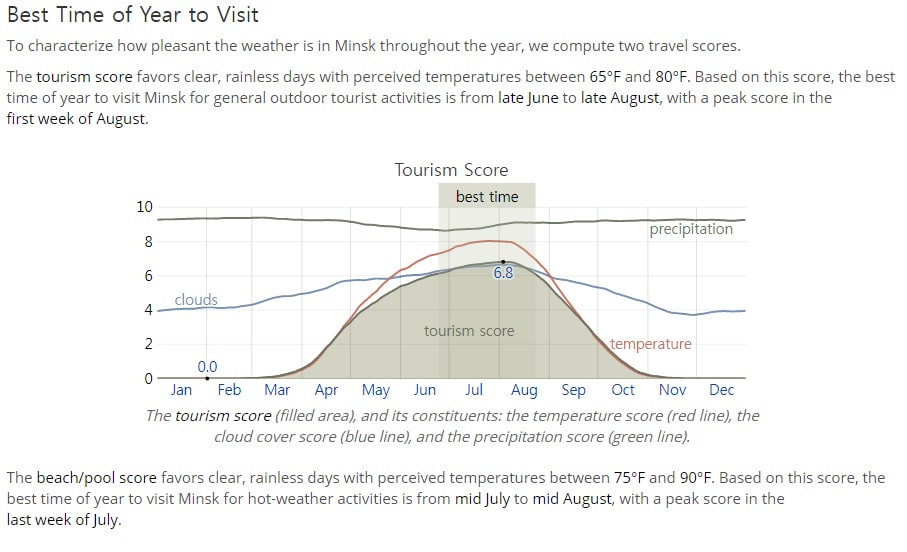 Best Time of Year to Visit

To characterize how pleasant the weather is in Minsk throughout the year, we compute two travel scores.

The tourism score favors clear, rainless days with perceived temperatures between 65°F and 80°F. Based on this score, the best time of year to visit Minsk for general outdoor tourist activities is from late June to late August, with a peak score in the first week of August.

Tourism Score

best time

10
8
6
4
2
0

precipitation
clouds
6.8
tourism score
temperature
0.0

Jan Feb Mar Apr May Jun Jul Aug Sep Oct Nov Dec

The tourism score (filled area), and its constituents: the temperature score (red line), the cloud cover score (blue line), and the precipitation score (green line).

The beach/pool score favors clear, rainless days with perceived temperatures between 75°F and 90°F. Based on this score, the best time of year to visit Minsk for hot-weather activities is from mid July to mid August, with a peak score in the last week of July.